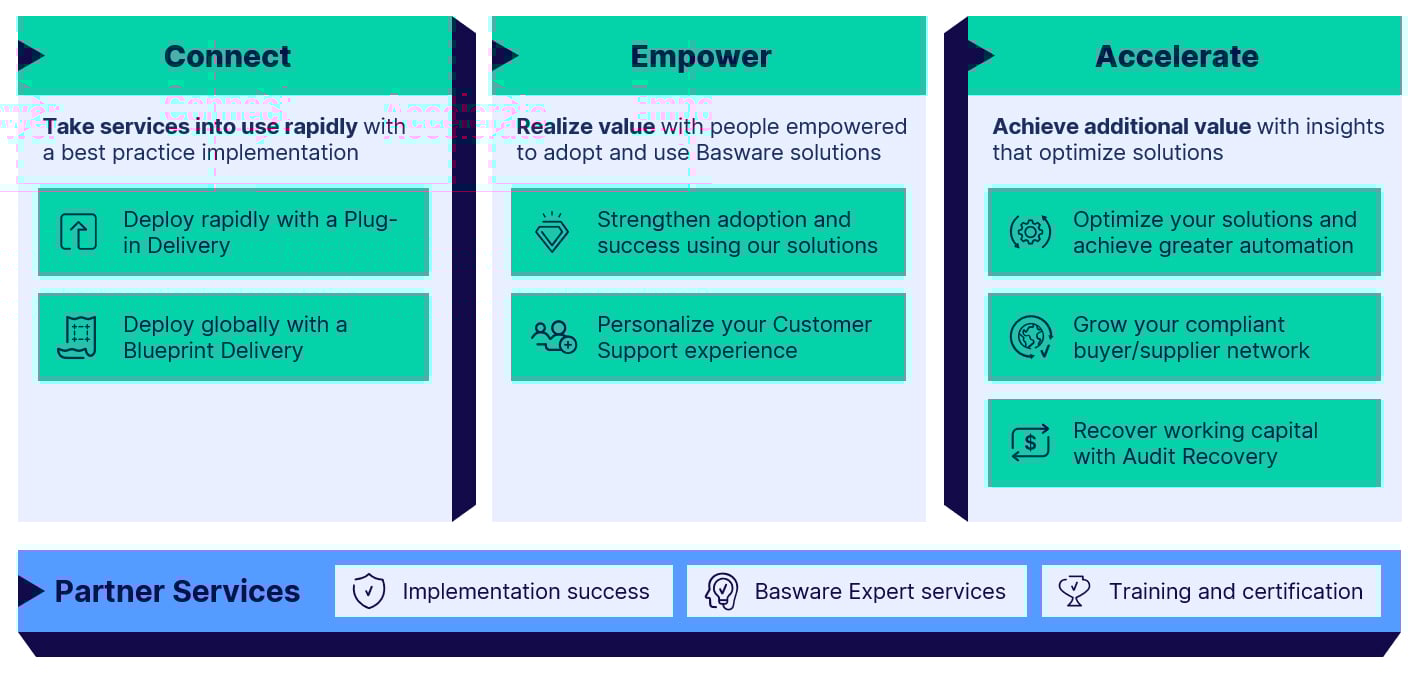 Connect

Take services into use rapidly with a best practice implementation

Deploy rapidly with a Plug-in Delivery

Deploy globally with a Blueprint Delivery

Empower

Realize value with people empowered to adopt and use Basware solutions

Strengthen adoption and success using our solutions

Personalize your Customer Support experience

Accelerate

Achieve additional value with insights that optimize solutions

Optimize your solutions and achieve greater automation

Grow your compliant buyer/supplier network

Recover working capital with Audit Recovery

Partner Services

Implementation success

Basware Expert services

Training and certification